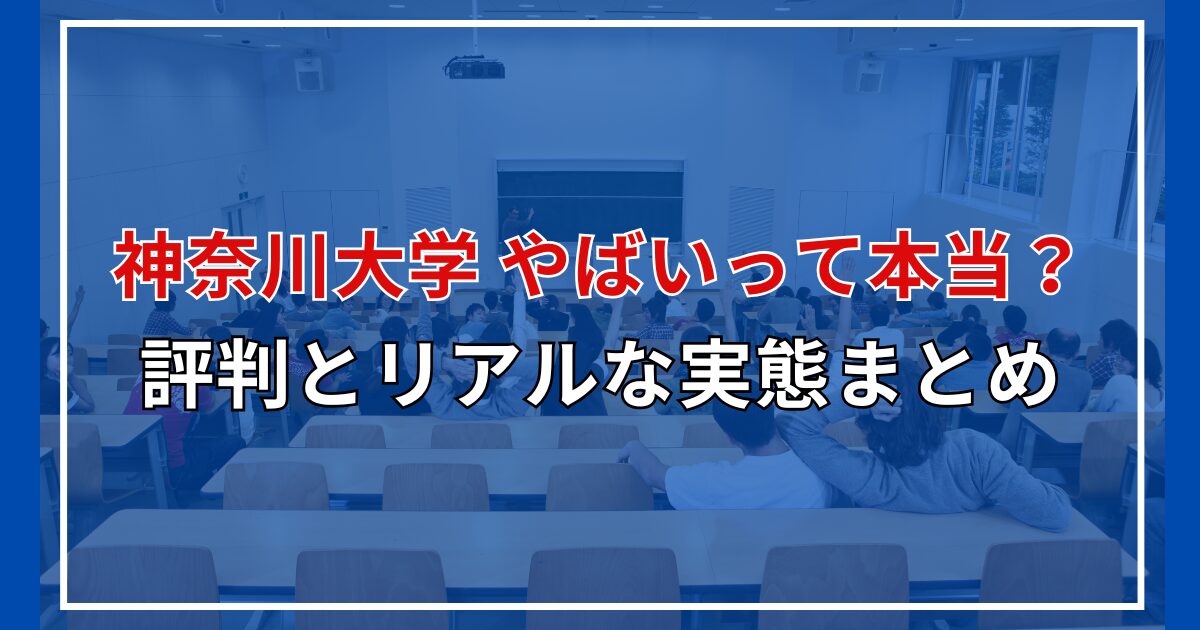 神奈川大学 やばいって本当？
評判とリアルな実態まとめ